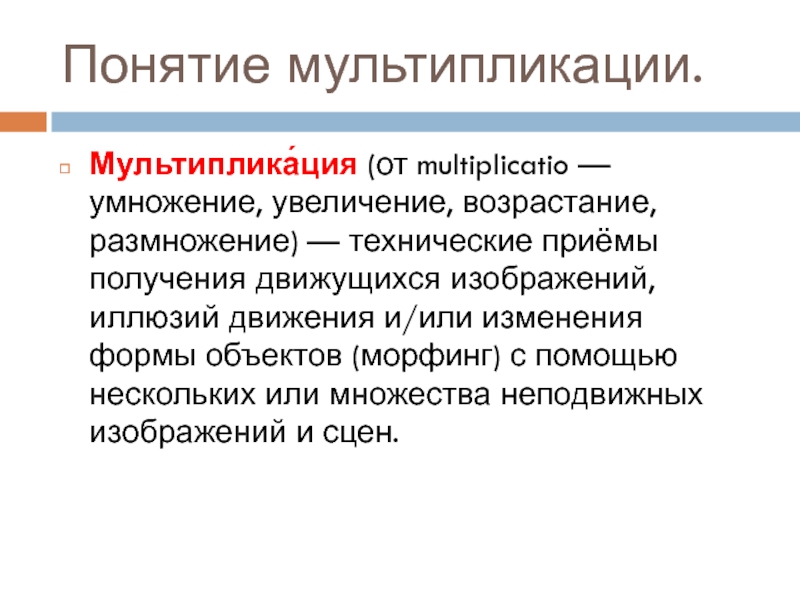 Понятие мультипликации.

Мультиплика́ция (от multiplicatio — умножение, увеличение, возрастание, размножение) — технические приёмы получения движущихся изображений, иллюзий движения и/или изменения формы объектов (морфинг) с помощью нескольких или множества неподвижных изображений и сцен.